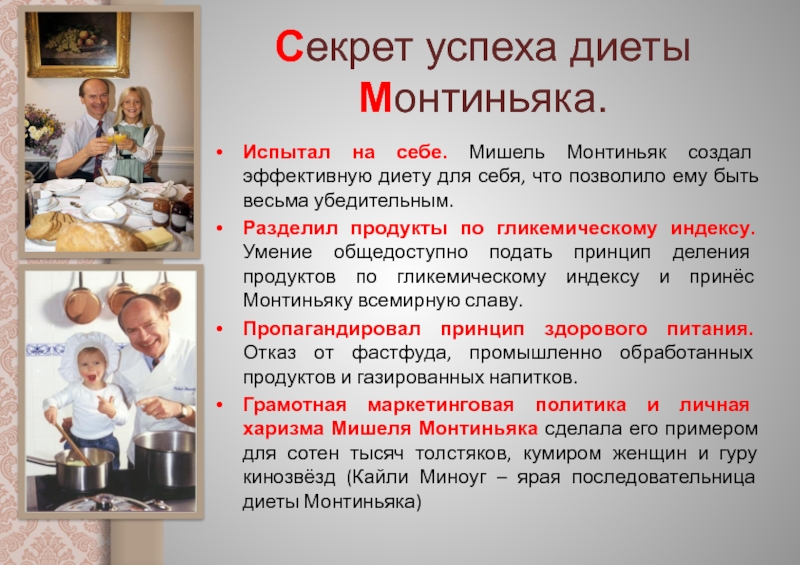 Секрет успеха диеты Монтиньяка.

• Испытал на себе. Мишель Монтиньяк создал эффективную диету для себя, что позволило ему быть весьма убедительным.

• Разделил продукты по гликемическому индексу. Умение общедоступно подать принцип деления продуктов по гликемическому индексу и принёс Монтиньяку всемирную славу.

• Пропагандировал принцип здорового питания. Отказ от фастфуда, промышленно обработанных продуктов и газированных напитков.

• Грамотная маркетинговая политика и личная харизма Мишеля Монтиньяка сделала его примером для сотен тысяч толстяков, кумиром женщин и гуру кинозвёзд (Кайли Миноуг – ярая последовательница диеты Монтиньяка)